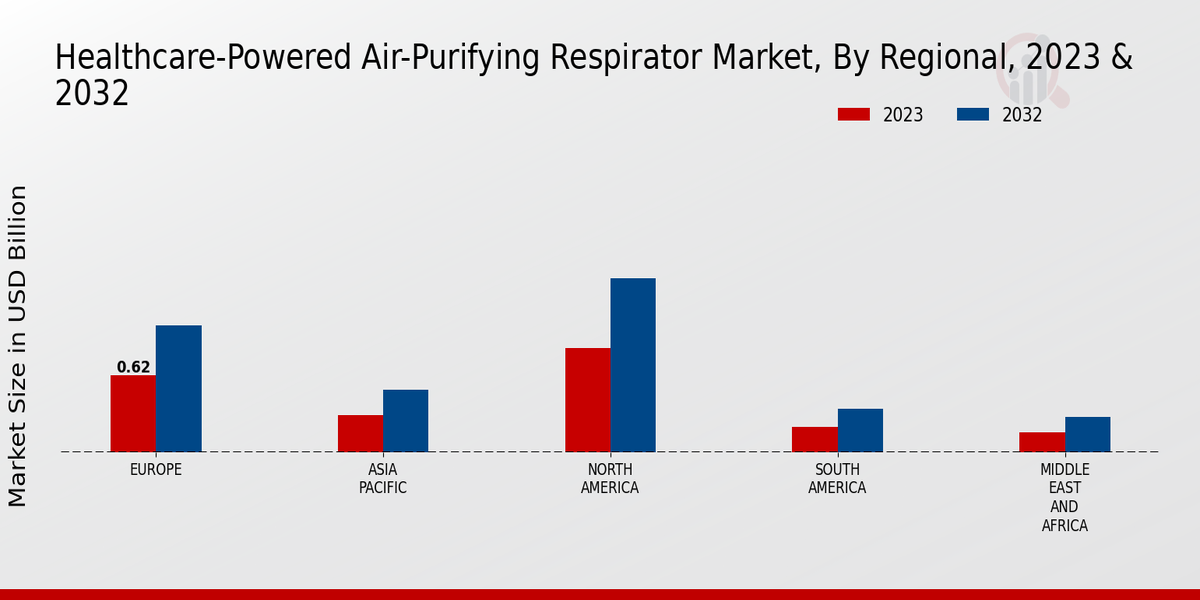 Healthcare-Powered Air-Purifying Respirator Market, By Regional, 2023 & 2032

2023
2032

Market Size in USD Billion

0.62

EUROPE
ASIA PACIFIC
NORTH AMERICA
SOUTH AMERICA
MIDDLE EAST AND AFRICA